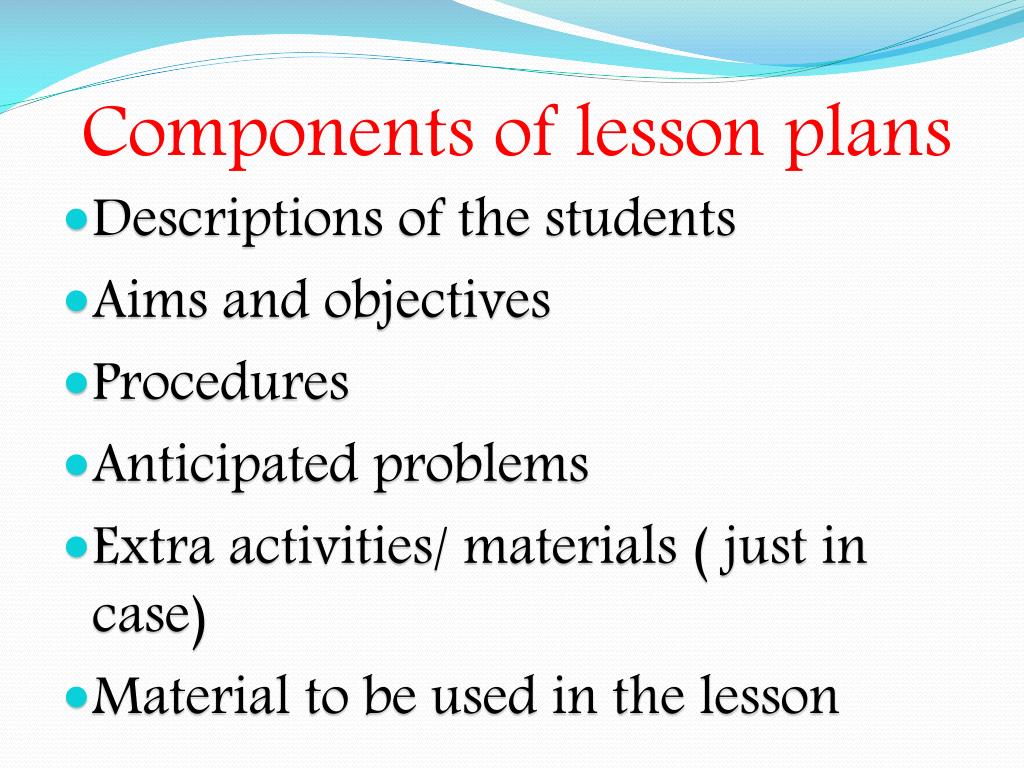 Components of lesson plans

- Descriptions of the students
- Aims and objectives
- Procedures
- Anticipated problems
- Extra activities/ materials ( just in case)
- Material to be used in the lesson